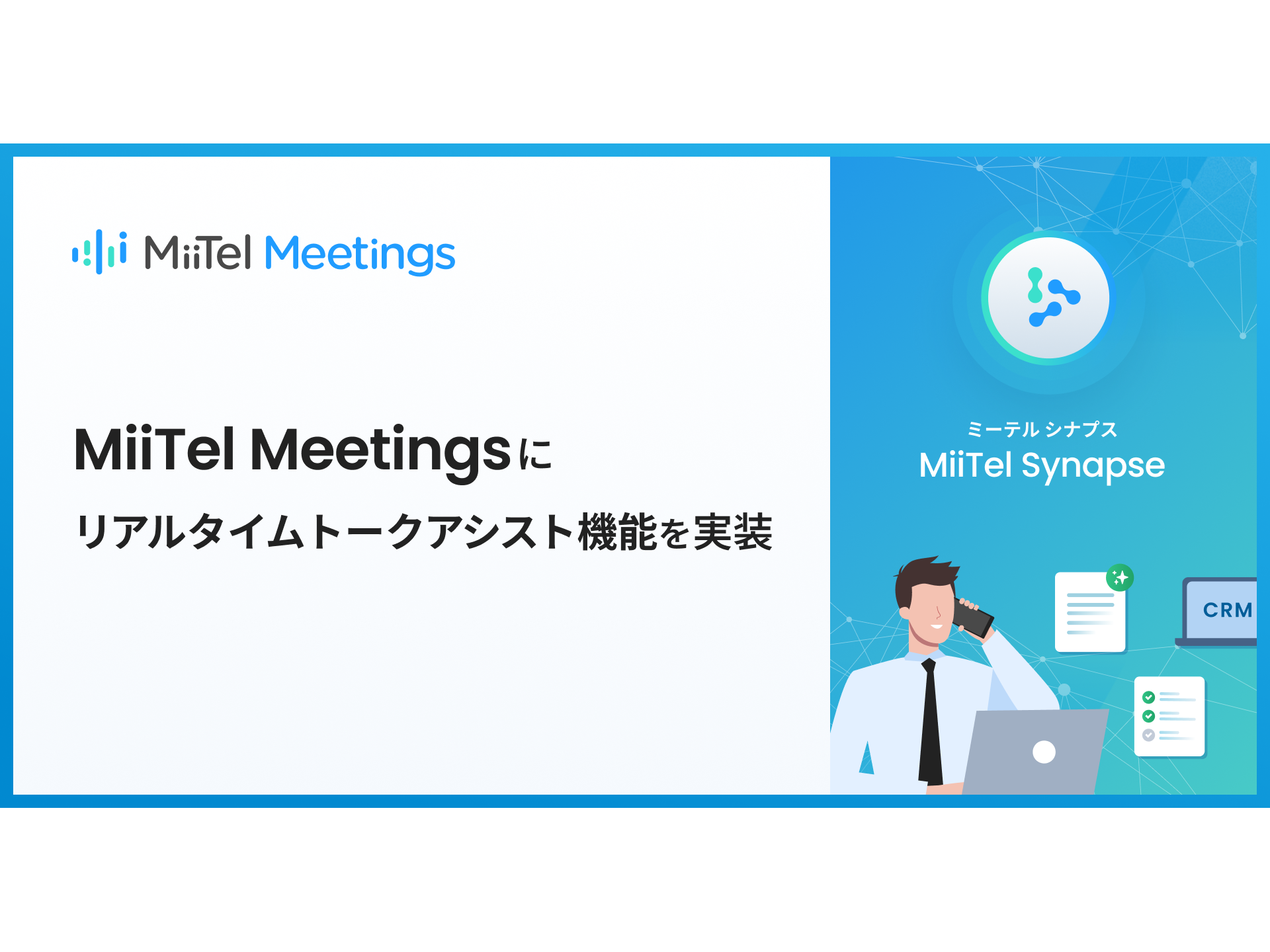 MiiTel Meetings

MiiTel Meetingsに
リアルタイムトークアシスト機能を実装

ミーテル シナプス
MiiTel Synapse

CRM